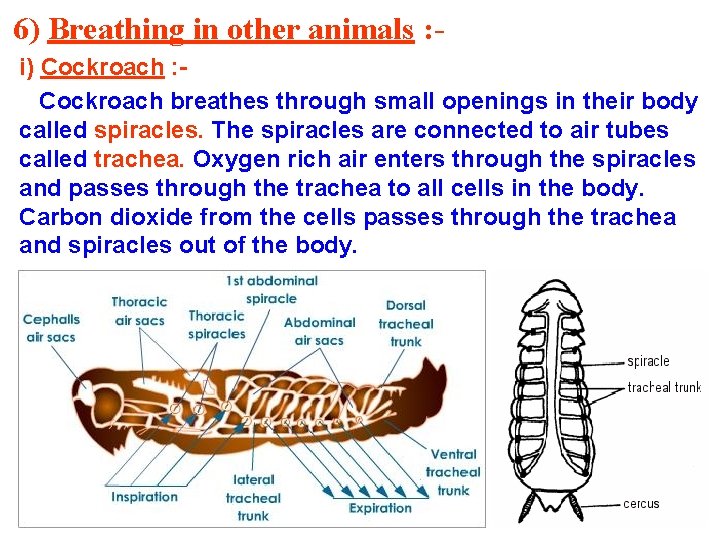 6) Breathing in other animals :-

i) Cockroach :-

Cockroach breathes through small openings in their body called spiracles. The spiracles are connected to air tubes called trachea. Oxygen rich air enters through the spiracles and passes through the trachea to all cells in the body. Carbon dioxide from the cells passes through the trachea and spiracles out of the body.

Cephalls air sacs

Thoracic air sacs

Thoracic spiracles

1st abdominal spiracle

Abdominal air sacs

Dorsal tracheal trunk

Ventral tracheal trunk

Inspiration

lateral tracheal trunk

Expiration

spiracle

tracheal trunk

cercus